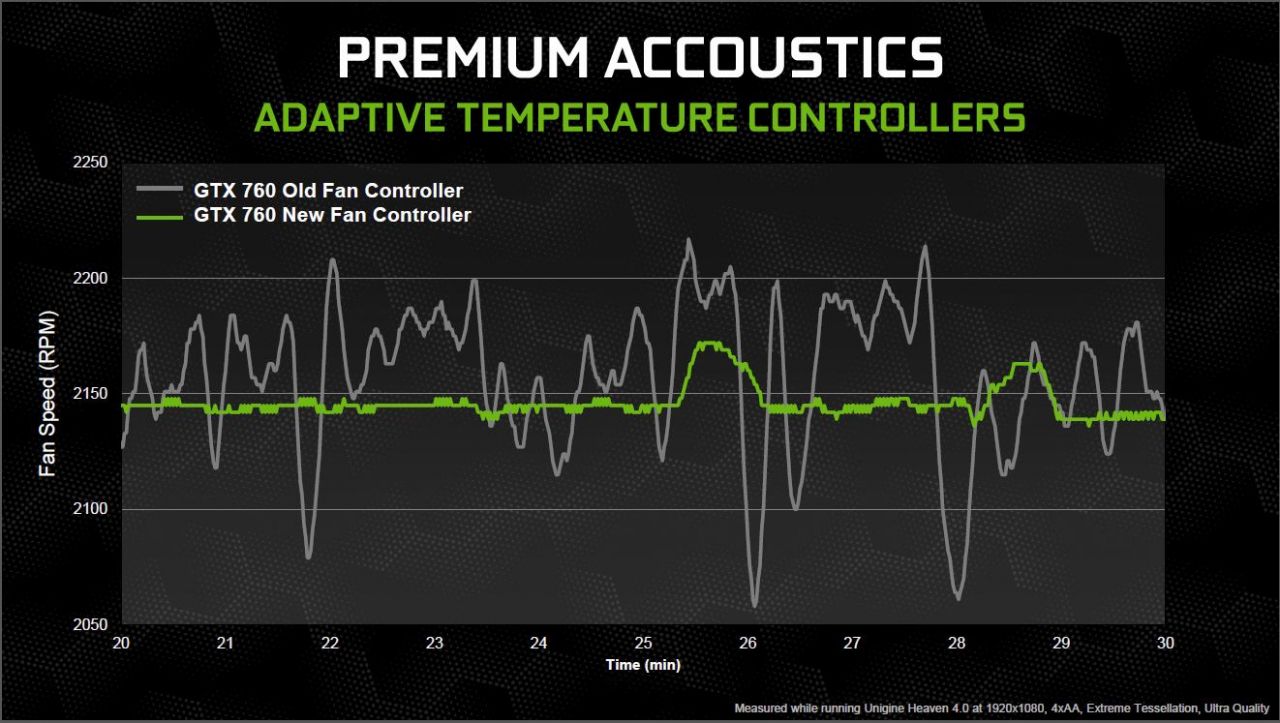 PREMIUM ACCOUSTICS

ADAPTIVE TEMPERATURE CONTROLLERS

GTX 760 Old Fan Controller
GTX 760 New Fan Controller

Fan Speed (RPM)

2250
2200
2150
2100
2050

20
21
22
23
24
25
26
27
28
29
30

Time (min)

Measured while running Unigine Heaven 4.0 at 1920x1080, 4xAA, Extreme Tessellation, Ultra Quality